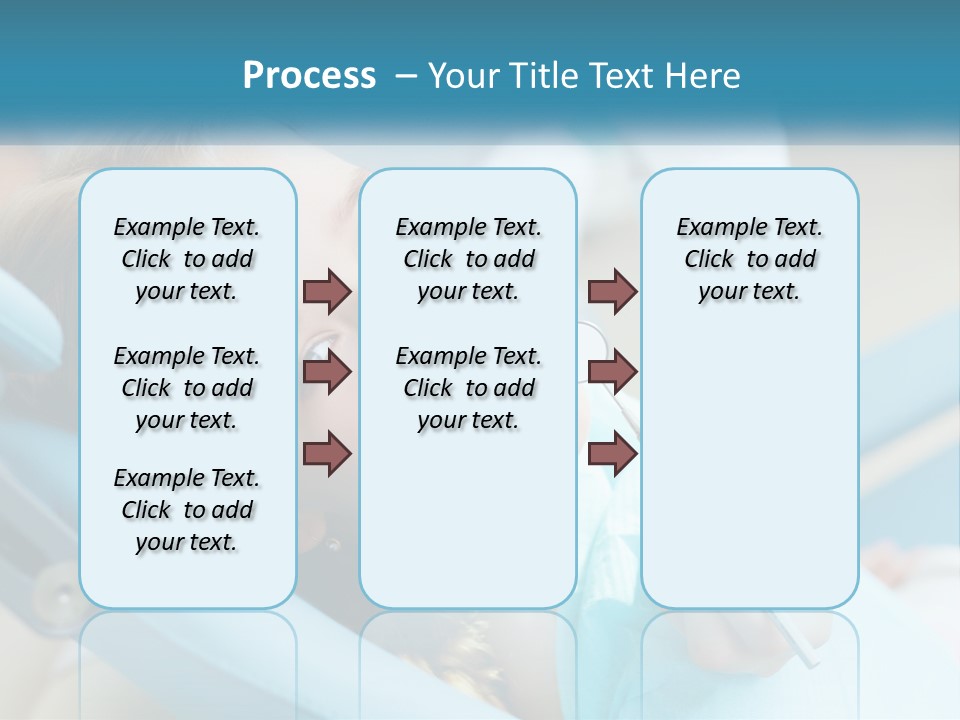 Process – Your Title Text Here

Example Text. Click to add your text.

Example Text. Click to add your text.

Example Text. Click to add your text.

Example Text. Click to add your text.

Example Text. Click to add your text.

Example Text. Click to add your text.